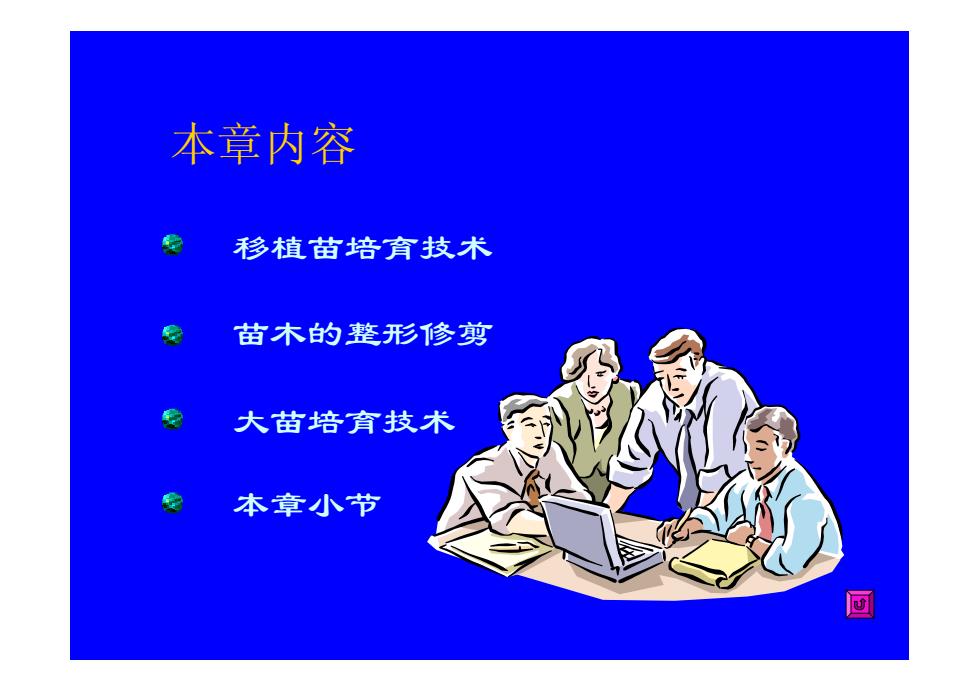 本章内容

移植苗培育技术

苗木的整形修剪

大苗培育技术

本章小节